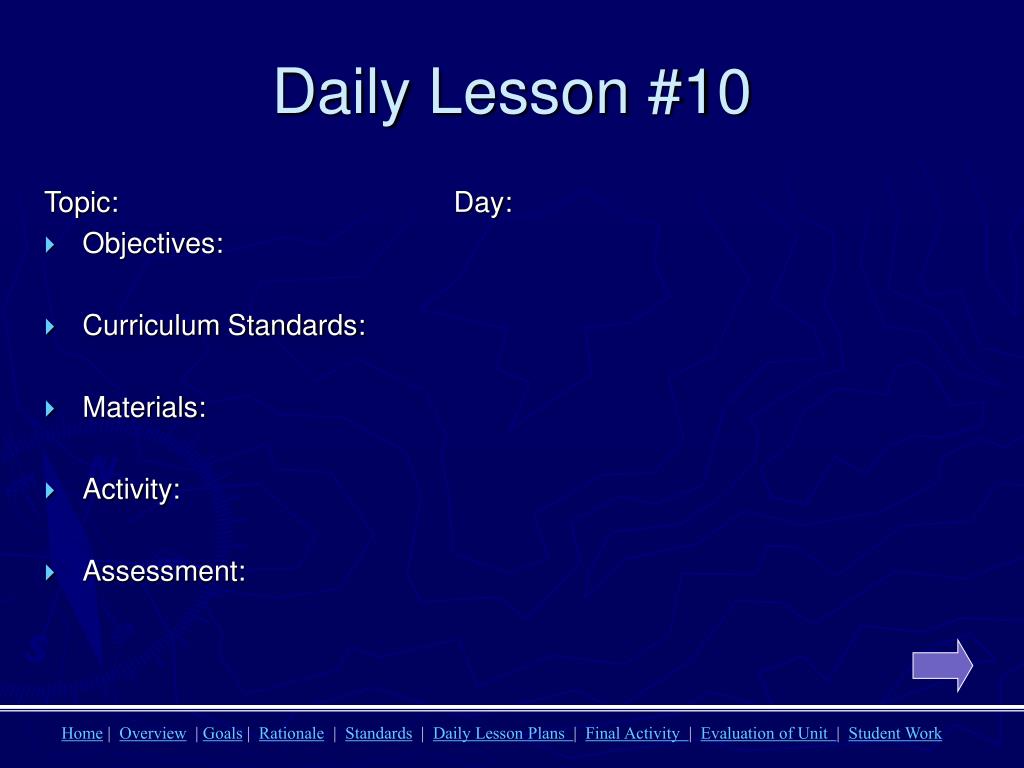 Daily Lesson #10

Topic: Day:

Objectives:

Curriculum Standards:

Materials:

Activity:

Assessment:

Home | Overview | Goals | Rationale | Standards | Daily Lesson Plans | Final Activity | Evaluation of Unit | Student Work